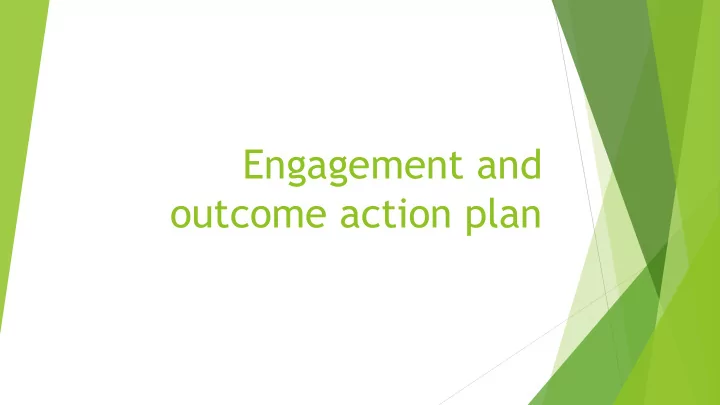 Engagement and outcome action plan